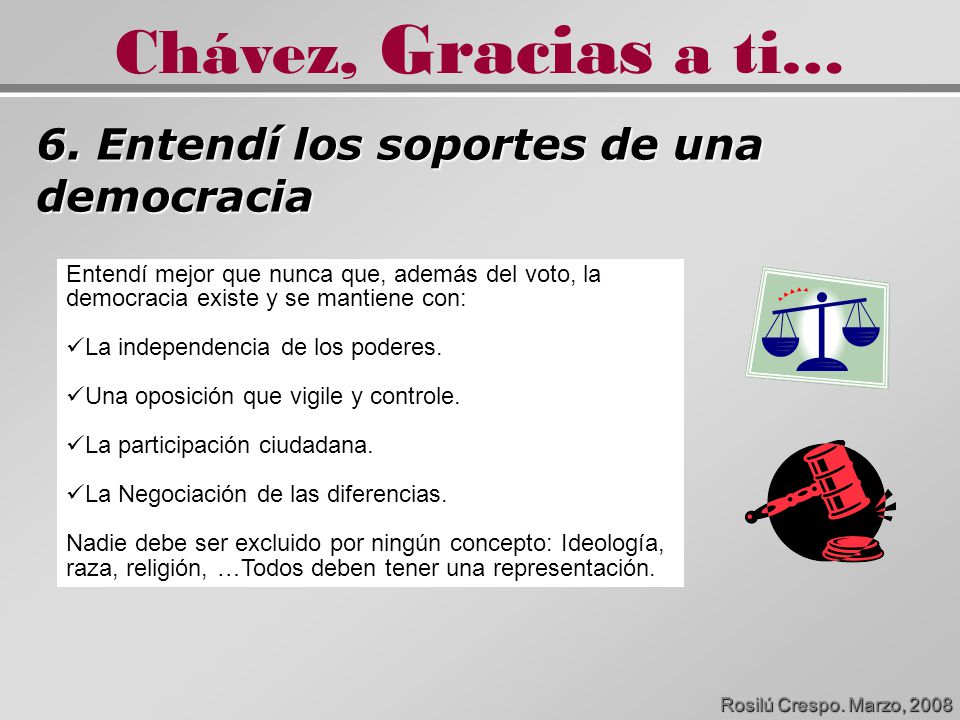 Chávez, Gracias a ti…

6. Entendí los soportes de una democracia

Entendí mejor que nunca que, además del voto, la democracia existe y se mantiene con:

✓La independencia de los poderes.

✓Una oposición que vigile y controle.

✓La participación ciudadana.

✓La Negociación de las diferencias.

Nadie debe ser excluido por ningún concepto: Ideología, raza, religión, …Todos deben tener una representación.

Rosilú Crespo. Marzo, 2008